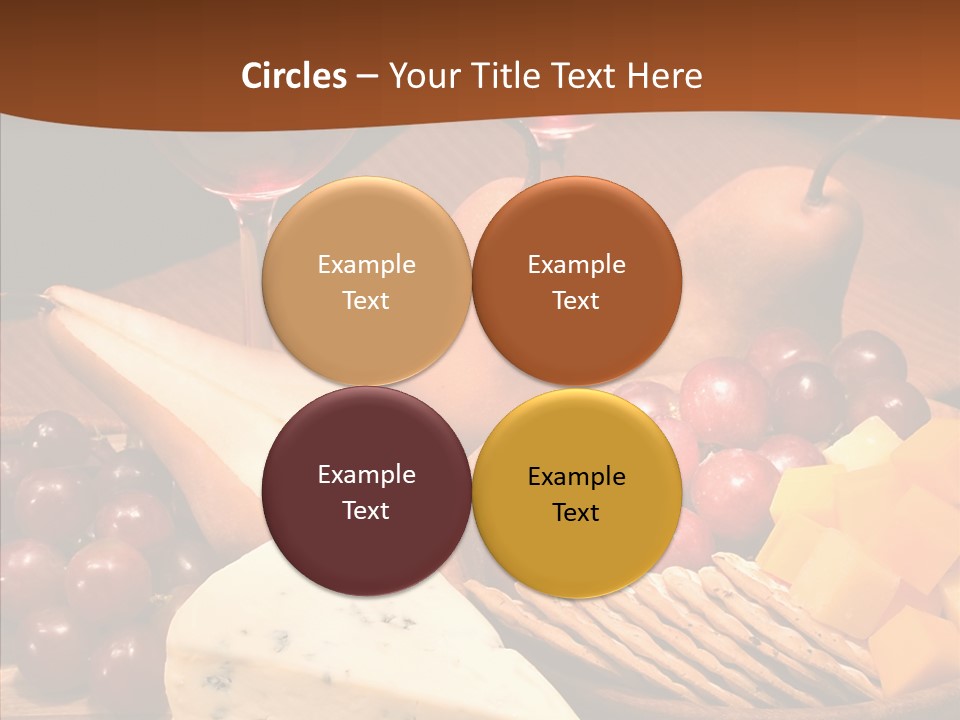 Circles – Your Title Text Here

Example Text

Example Text

Example Text

Example Text